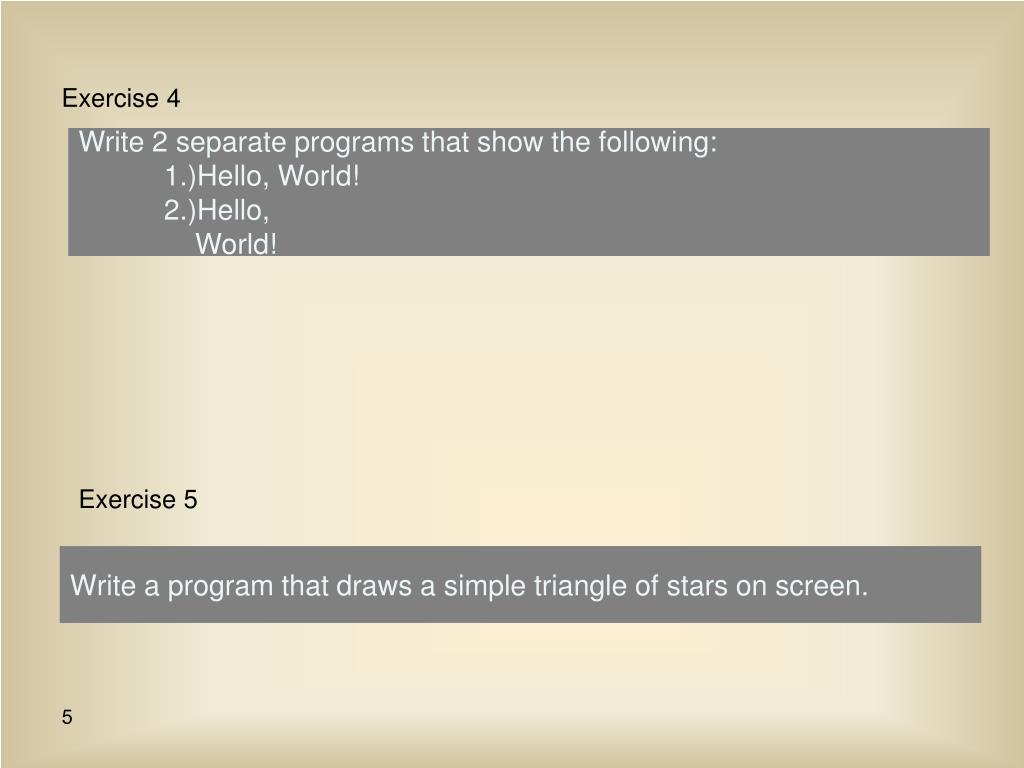 Exercise 4

Write 2 separate programs that show the following:
1.)Hello, World!
2.)Hello,
World!

Exercise 5

Write a program that draws a simple triangle of stars on screen.

5